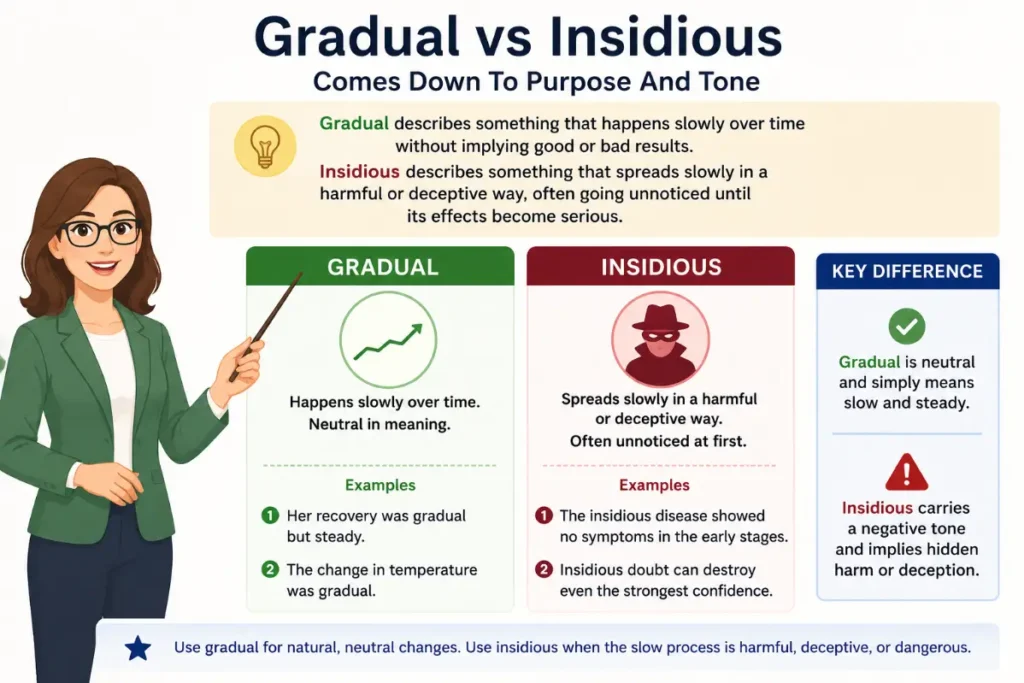 Gradual vs Insidious
Comes Down To Purpose And Tone

Gradual describes something that happens slowly over time without implying good or bad results.
Insidious describes something that spreads slowly in a harmful or deceptive way, often going unnoticed until its effects become serious.

GRADUAL

Happens slowly over time. Neutral in meaning.

Examples
1 Her recovery was gradual but steady.
2 The change in temperature was gradual.

INSIDIOUS

Spreads slowly in a harmful or deceptive way. Often unnoticed at first.

Examples
1 The insidious disease showed no symptoms in the early stages.
2 Insidious doubt can destroy even the strongest confidence.

KEY DIFFERENCE

Gradual is neutral and simply means slow and steady.

Insidious carries a negative tone and implies hidden harm or deception.

Use gradual for natural, neutral changes. Use insidious when the slow process is harmful, deceptive, or dangerous.